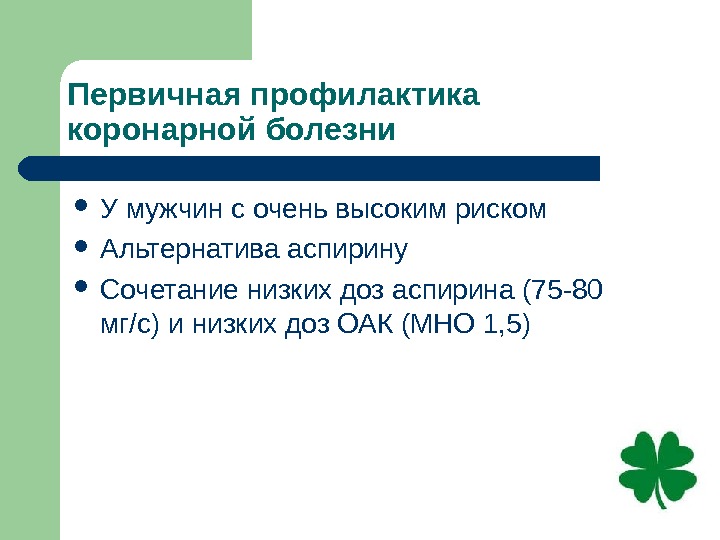 Первичная профилактика коронарной болезни

- У мужчин с очень высоким риском
- Альтернатива аспирину
- Сочетание низких доз аспирина (75-80 мг/с) и низких доз ОАК (МНО 1,5)